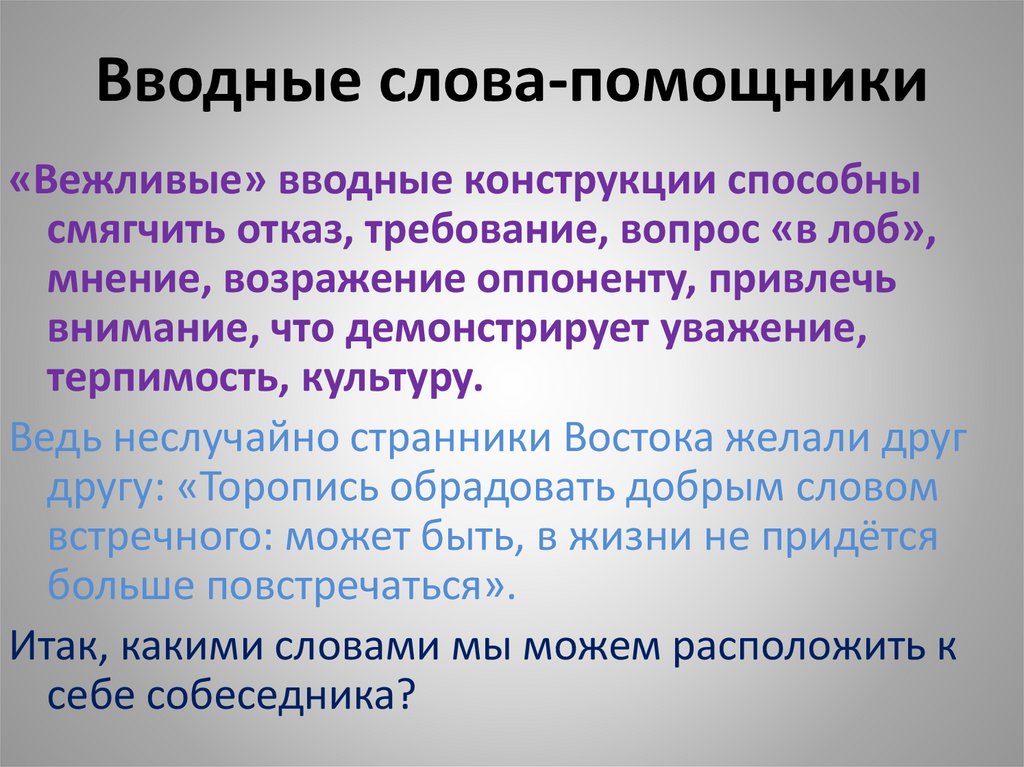 Вводные слова-помощники

«Вежливые» вводные конструкции способны смягчить отказ, требование, вопрос «в лоб», мнение, возражение оппоненту, привлечь внимание, что демонстрирует уважение, терпимость, культуру.

Ведь неслучайно странники Востока желали друг другу: «Торопись обрадовать добрым словом встречного: может быть, в жизни не придётся больше повстречаться».

Итак, какими словами мы можем расположить к себе собеседника?